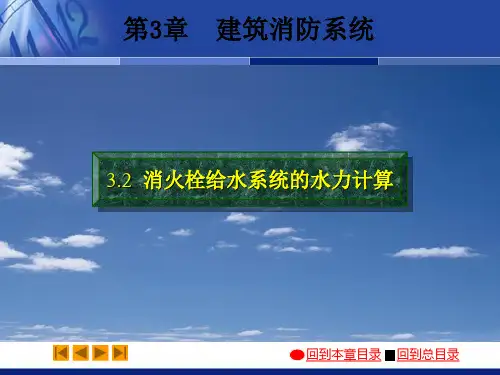 第3章　建筑消防系统

3.2 消火栓给水系统的水力计算

回到本章目录 回到总目录